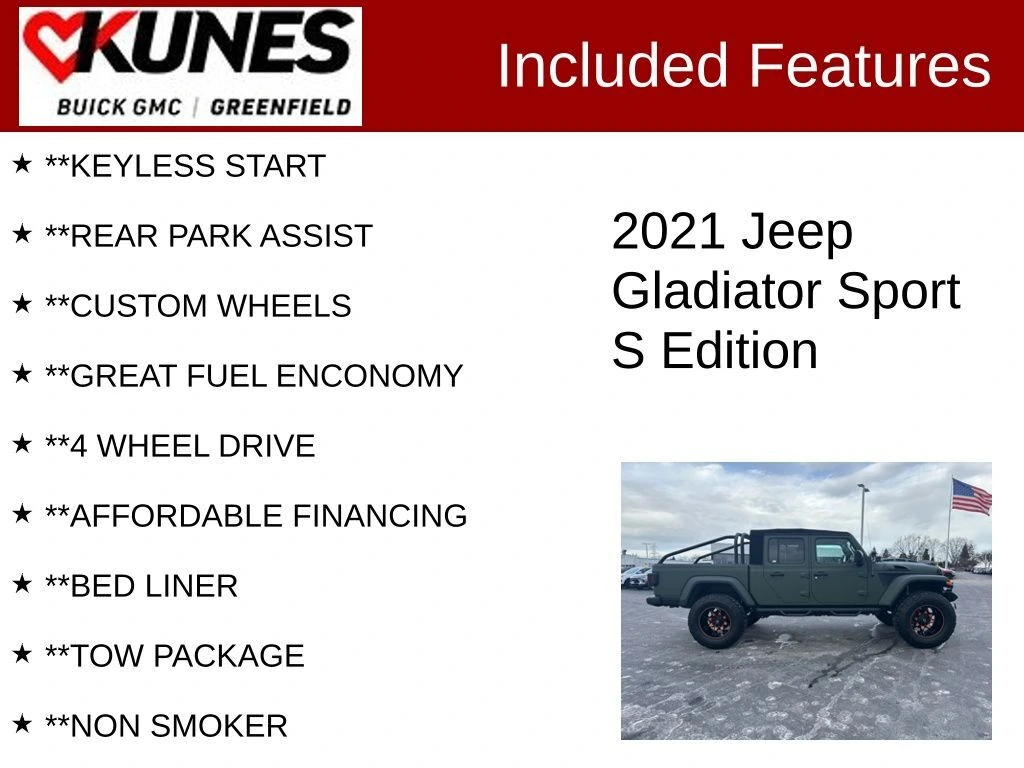 KUNES
BUICK GMC | GREENFIELD

Included Features

★ **KEYLESS START
★ **REAR PARK ASSIST
★ **CUSTOM WHEELS
★ **GREAT FUEL ENCONOMY
★ **4 WHEEL DRIVE
★ **AFFORDABLE FINANCING
★ **BED LINER
★ **TOW PACKAGE
★ **NON SMOKER

2021 Jeep Gladiator Sport S Edition